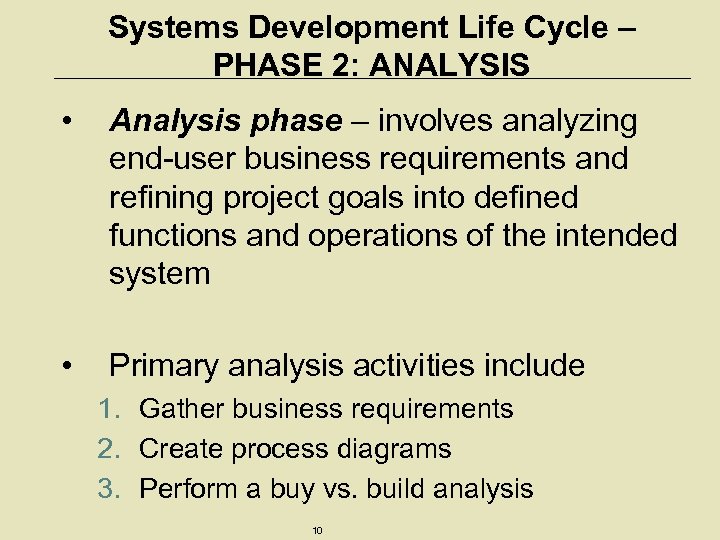 Systems Development Life Cycle – PHASE 2: ANALYSIS

• Analysis phase – involves analyzing end-user business requirements and refining project goals into defined functions and operations of the intended system

• Primary analysis activities include
1. Gather business requirements
2. Create process diagrams
3. Perform a buy vs. build analysis

10